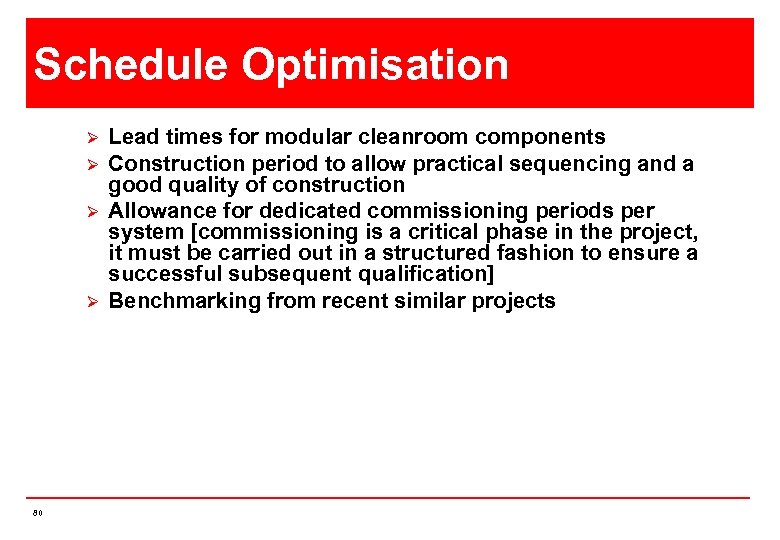 Schedule Optimisation

➢ Lead times for modular cleanroom components
➢ Construction period to allow practical sequencing and a good quality of construction
➢ Allowance for dedicated commissioning periods per system [commissioning is a critical phase in the project, it must be carried out in a structured fashion to ensure a successful subsequent qualification]
➢ Benchmarking from recent similar projects

80